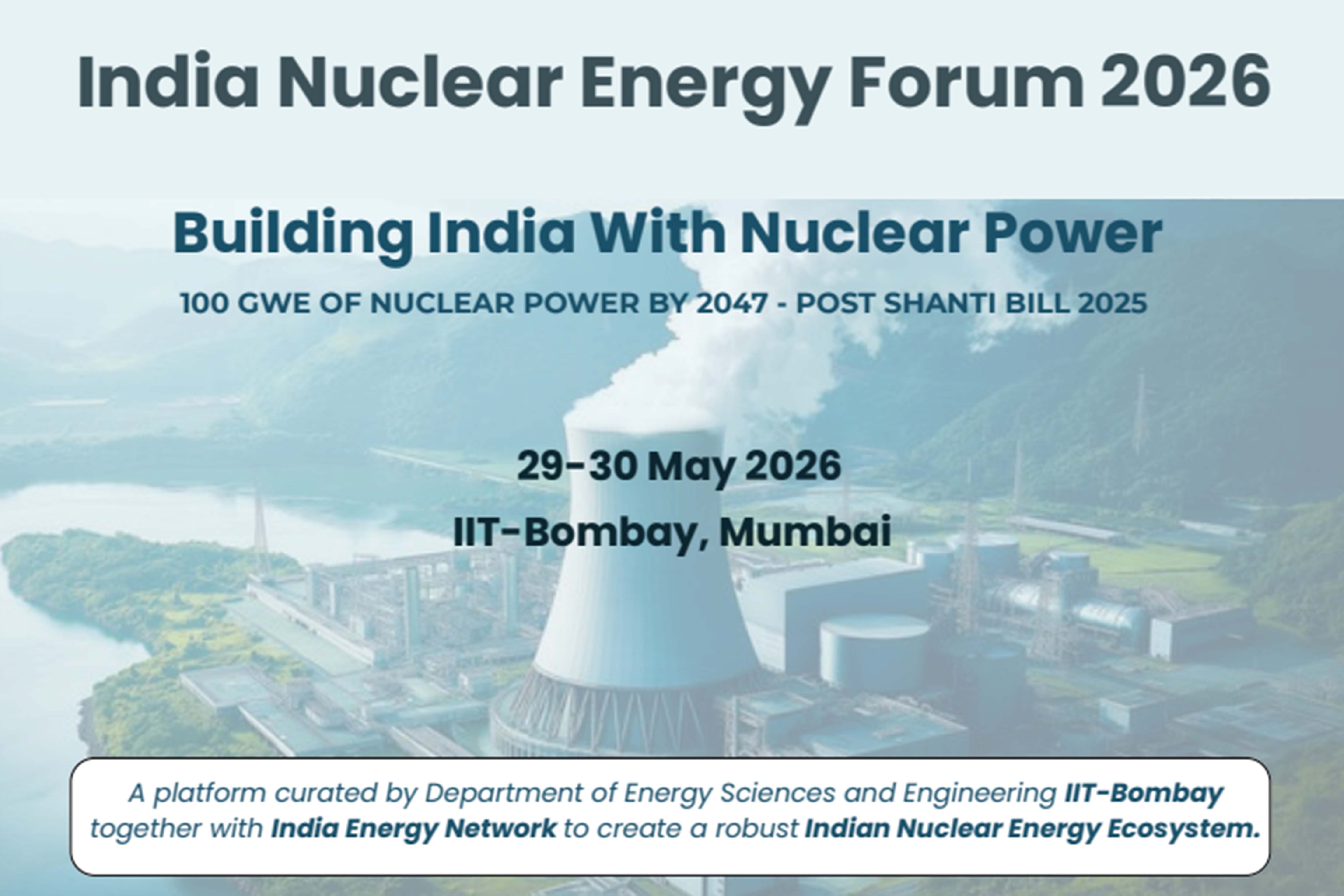 India Nuclear Energy Forum 2026

Building India With Nuclear Power

100 GWE OF NUCLEAR POWER BY 2047 - POST SHANTI BILL 2025

29-30 May 2026

IIT-Bombay, Mumbai

A platform curated by Department of Energy Sciences and Engineering IIT-Bombay together with India Energy Network to create a robust Indian Nuclear Energy Ecosystem.